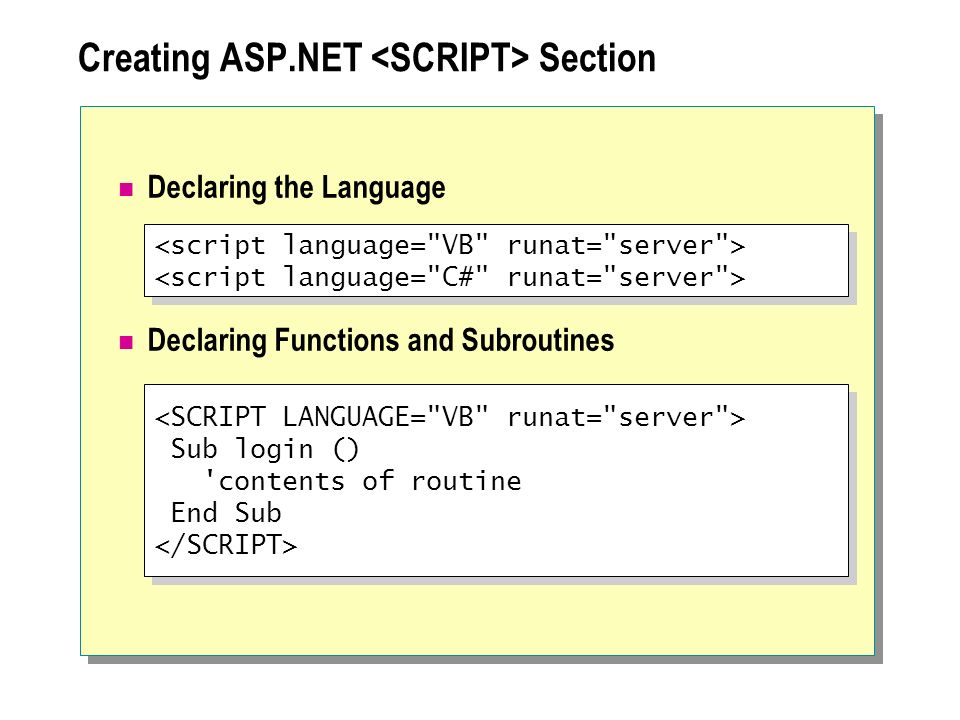 Creating ASP.NET <SCRIPT> Section

Declaring the Language

<script language="VB" runat="server">
<script language="C#" runat="server">

Declaring Functions and Subroutines

<SCRIPT LANGUAGE="VB" runat="server">
 Sub login ()
   'contents of routine
 End Sub
</SCRIPT>